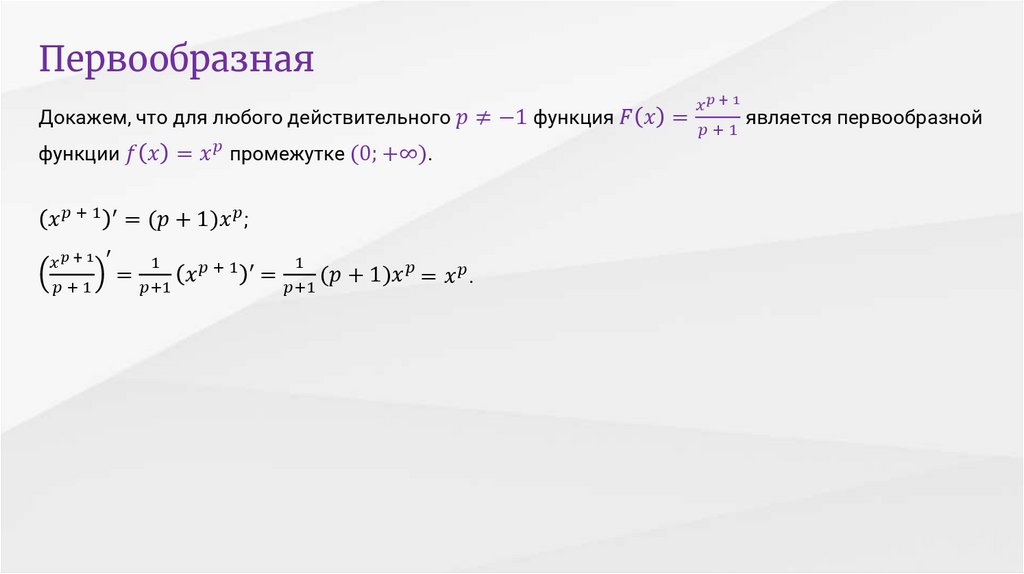 Первообразная

Докажем, что для любого действительного $p \neq -1$ функция $F(x) = \frac{x^{p+1}}{p+1}$ является первообразной функции $f(x) = x^p$ промежутке $(0; +\infty)$.

$(x^{p+1})' = (p+1)x^p$;

$\left(\frac{x^{p+1}}{p+1}\right)' = \frac{1}{p+1}(x^{p+1})' = \frac{1}{p+1}(p+1)x^p = x^p$.